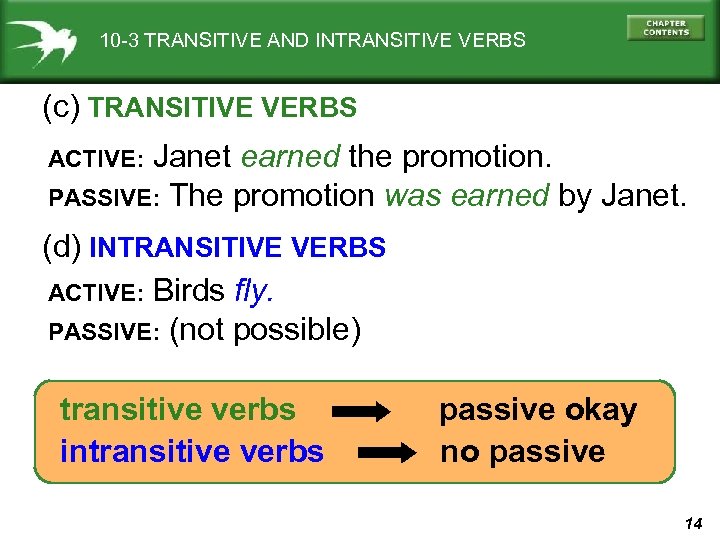 10-3 TRANSITIVE AND INTRANSITIVE VERBS

CHAPTER CONTENTS

(c) TRANSITIVE VERBS

ACTIVE: Janet earned the promotion.
PASSIVE: The promotion was earned by Janet.

(d) INTRANSITIVE VERBS

ACTIVE: Birds fly.
PASSIVE: (not possible)

transitive verbs → passive okay
intransitive verbs → no passive

14